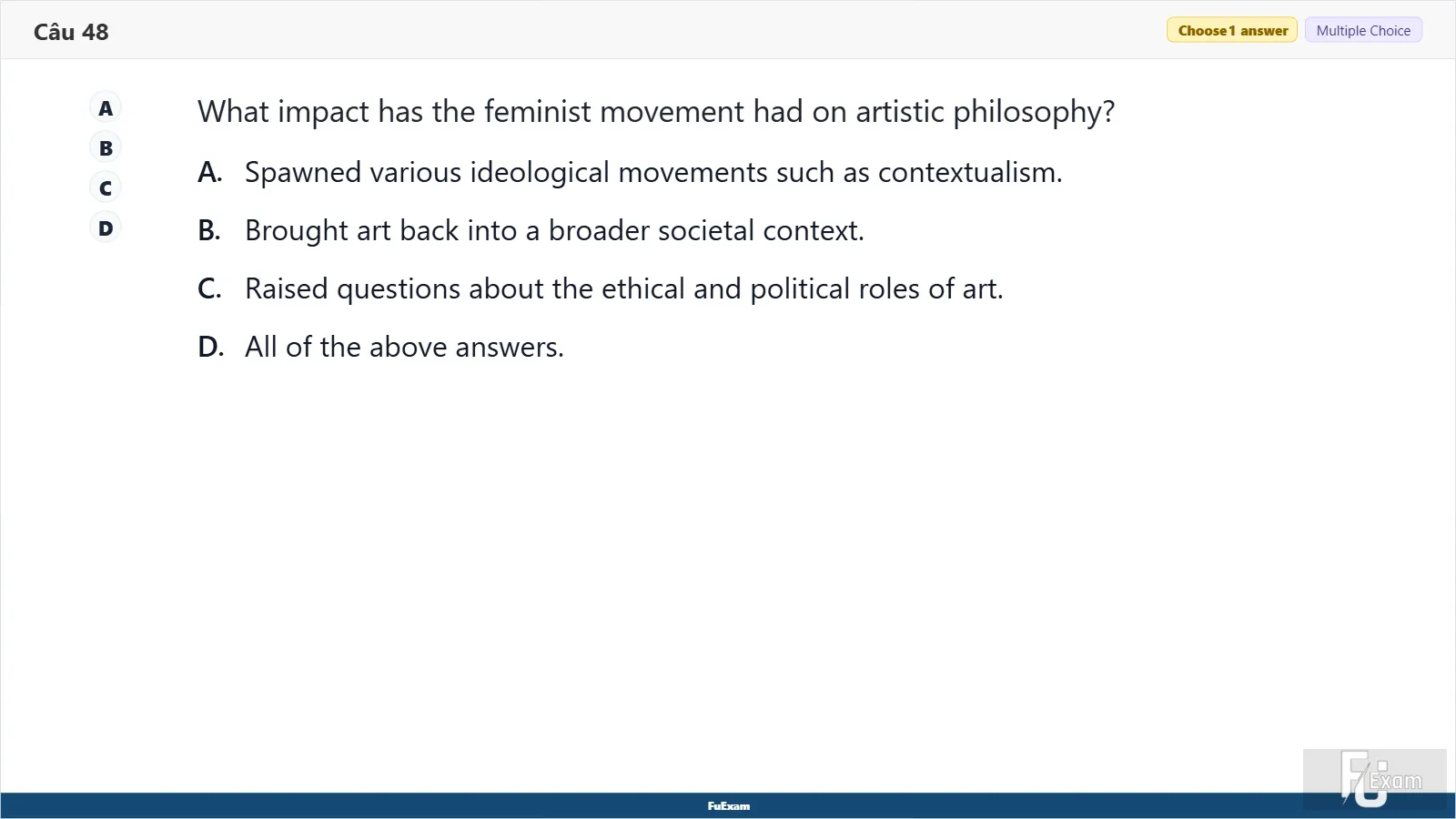 Câu 48

Choose 1 answer

Multiple Choice

A
B
C
D

What impact has the feminist movement had on artistic philosophy?

A. Spawned various ideological movements such as contextualism.

B. Brought art back into a broader societal context.

C. Raised questions about the ethical and political roles of art.

D. All of the above answers.

FuExam

FU Exam